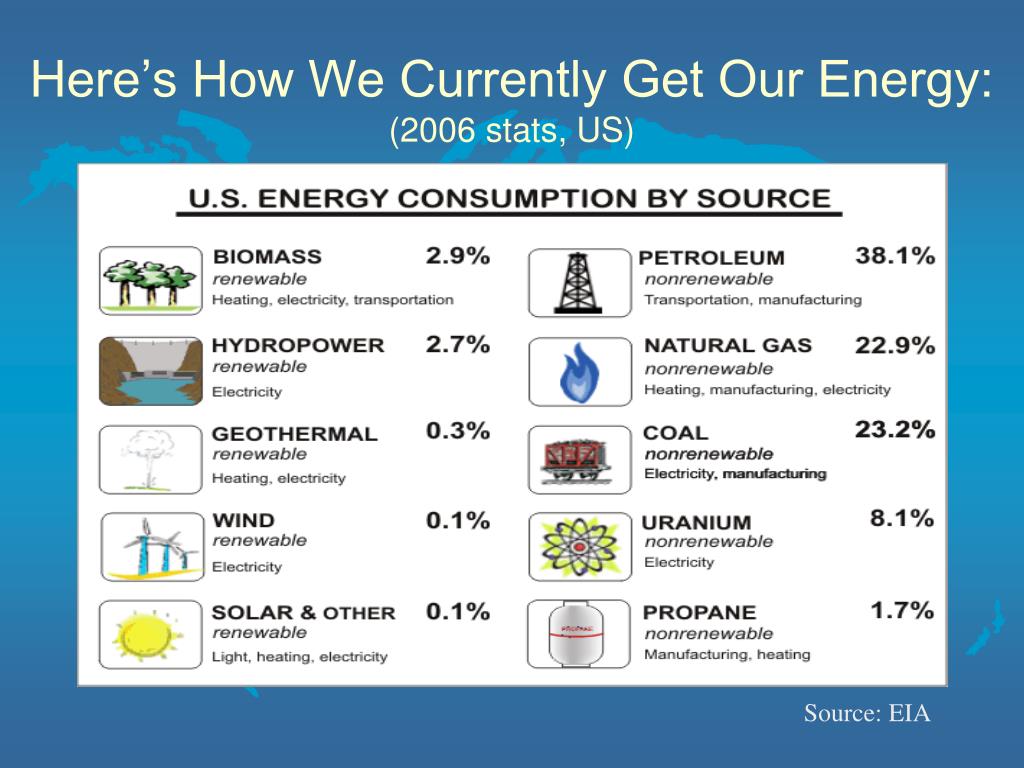 Here's How We Currently Get Our Energy:
(2006 stats, US)

U.S. ENERGY CONSUMPTION BY SOURCE

BIOMASS 2.9%
renewable
Heating, electricity, transportation

HYDROPOWER 2.7%
renewable
Electricity

GEOTHERMAL 0.3%
renewable
Heating, electricity

WIND 0.1%
renewable
Electricity

SOLAR & OTHER 0.1%
renewable
Light, heating, electricity

PETROLEUM 38.1%
nonrenewable
Transportation, manufacturing

NATURAL GAS 22.9%
nonrenewable
Heating, manufacturing, electricity

COAL 23.2%
nonrenewable
Electricity, manufacturing

URANIUM 8.1%
nonrenewable
Electricity

PROPANE 1.7%
nonrenewable
Manufacturing, heating

PROPANE

Source: EIA